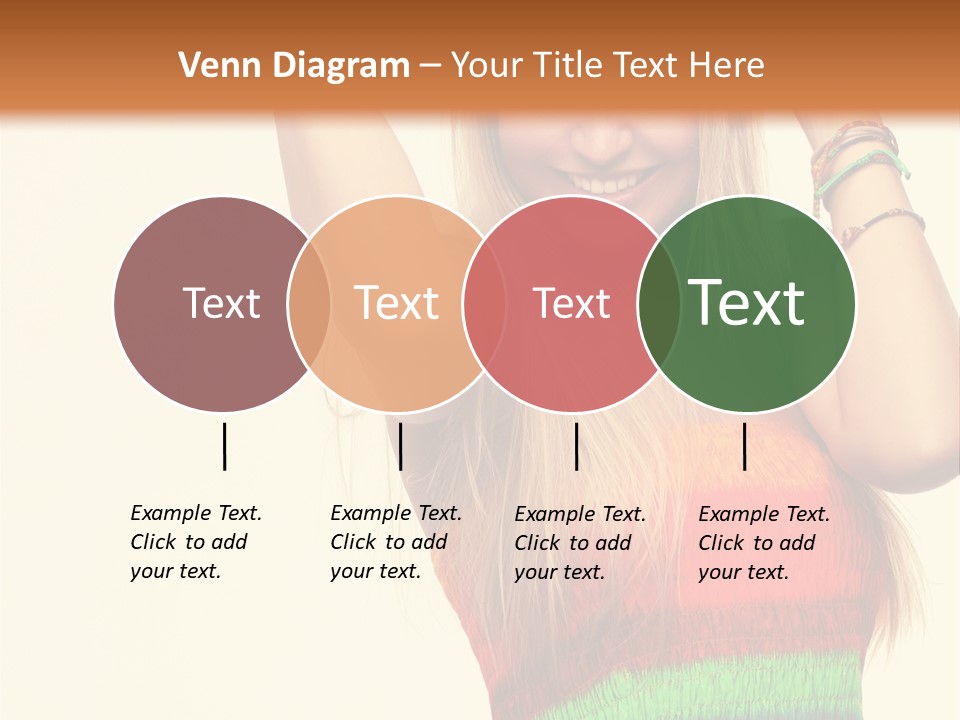 Venn Diagram – Your Title Text Here

Text

Text

Text

Text

Example Text. Click to add your text.

Example Text. Click to add your text.

Example Text. Click to add your text.

Example Text. Click to add your text.